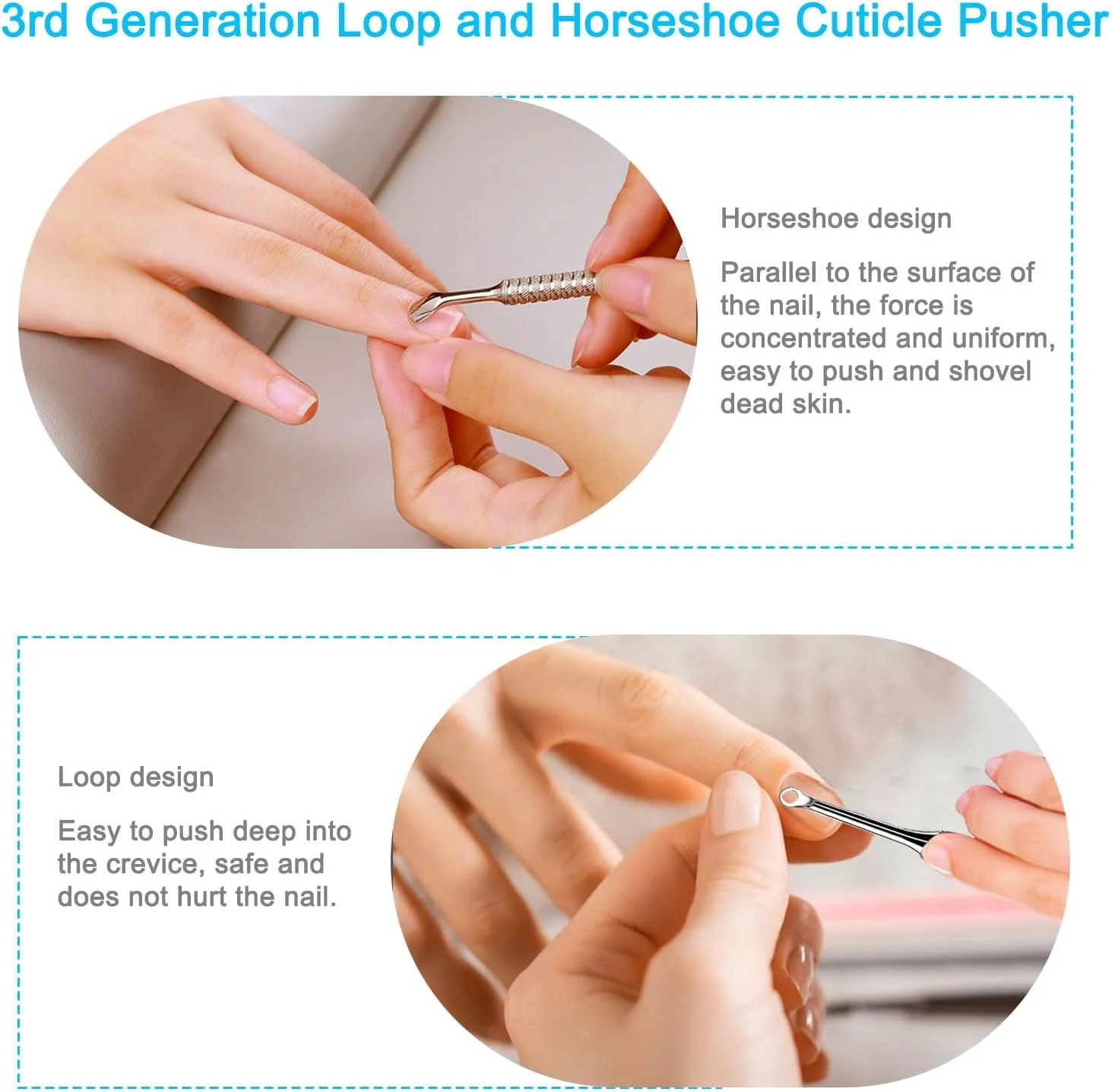 3rd Generation Loop and Horseshoe Cuticle Pusher

Horseshoe design

Parallel to the surface of the nail, the force is concentrated and uniform, easy to push and shovel dead skin.

Loop design

Easy to push deep into the crevice, safe and does not hurt the nail.